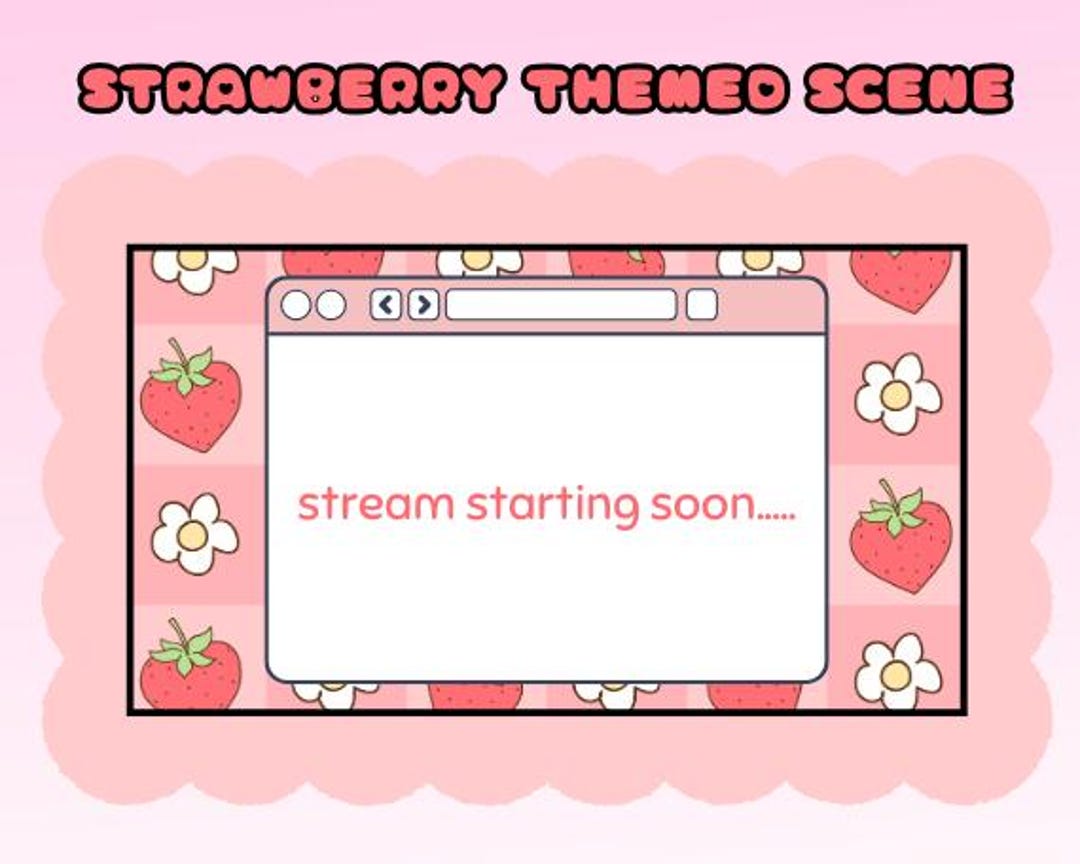 STRAWBERRY THEMED SCENE

stream starting soon.....